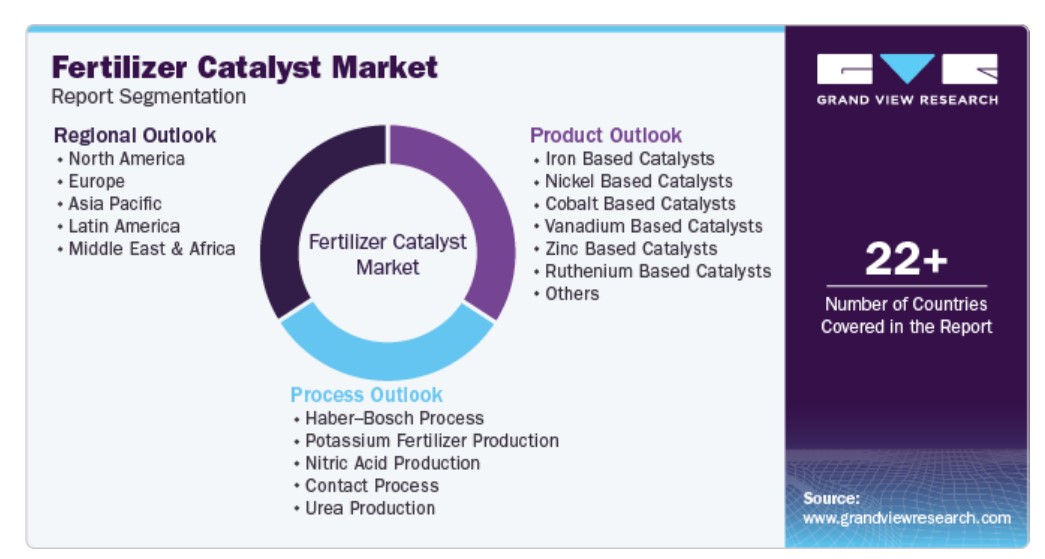 Fertilizer Catalyst Market
Report Segmentation

Regional Outlook
• North America
• Europe
• Asia Pacific
• Latin America
• Middle East & Africa

Fertilizer Catalyst Market

Product Outlook
• Iron Based Catalysts
• Nickel Based Catalysts
• Cobalt Based Catalysts
• Vanadium Based Catalysts
• Zinc Based Catalysts
• Ruthenium Based Catalysts
• Others

Process Outlook
• Haber–Bosch Process
• Potassium Fertilizer Production
• Nitric Acid Production
• Contact Process
• Urea Production

GRAND VIEW RESEARCH

22+
Number of Countries Covered in the Report

Source:
www.grandviewresearch.com